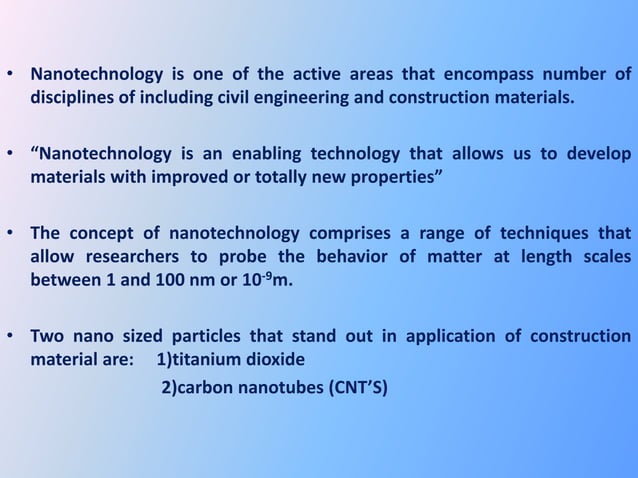 • Nanotechnology is one of the active areas that encompass number of disciplines of including civil engineering and construction materials.

• “Nanotechnology is an enabling technology that allows us to develop materials with improved or totally new properties”

• The concept of nanotechnology comprises a range of techniques that allow researchers to probe the behavior of matter at length scales between 1 and 100 nm or $10^{-9}$m.

• Two nano sized particles that stand out in application of construction material are: 1)titanium dioxide
2)carbon nanotubes (CNT’S)